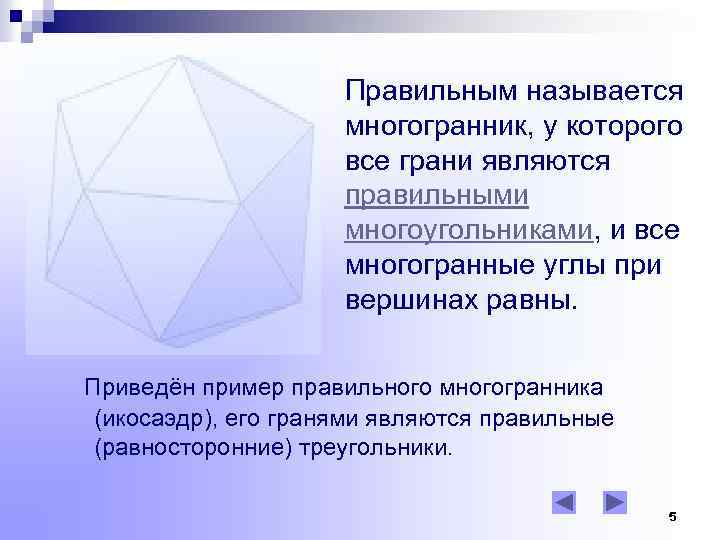 Правильным называется многогранник, у которого все грани являются правильными многоугольниками, и все многогранные углы при вершинах равны.

Приведён пример правильного многогранника (икосаэдр), его гранями являются правильные (равносторонние) треугольники.

5